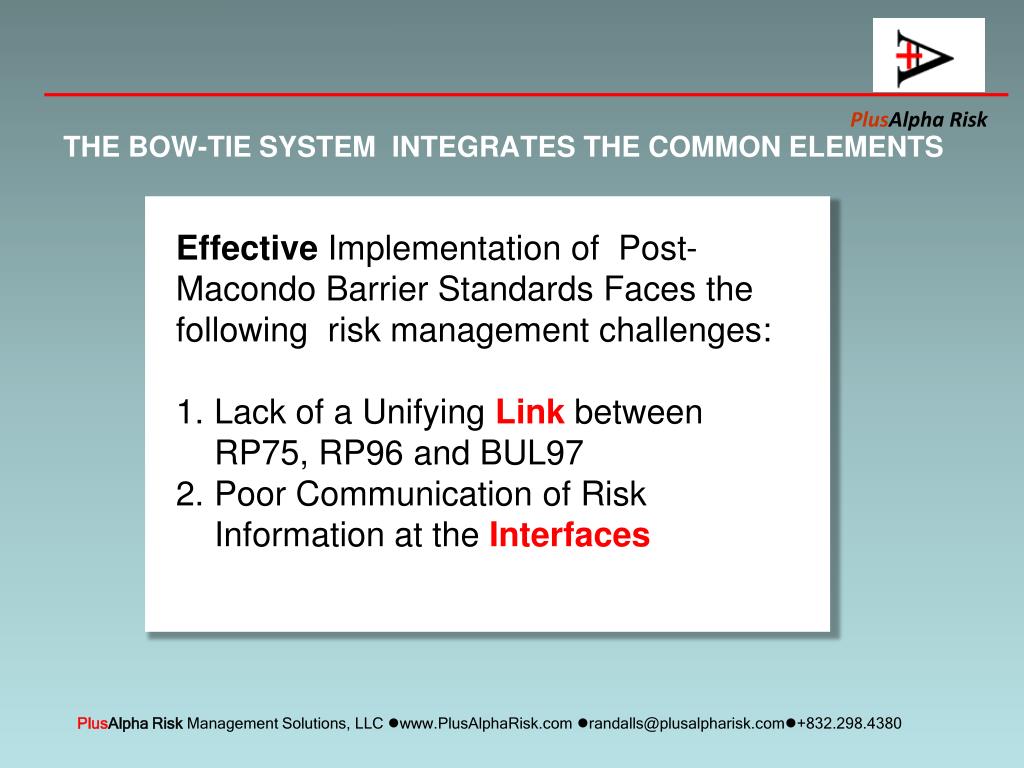 PlusAlpha Risk

THE BOW-TIE SYSTEM INTEGRATES THE COMMON ELEMENTS

Effective Implementation of Post-Macondo Barrier Standards Faces the following risk management challenges:

1. Lack of a Unifying Link between RP75, RP96 and BUL97
2. Poor Communication of Risk Information at the Interfaces

PlusAlpha Risk Management Solutions, LLC ●www.PlusAlphaRisk.com ●randalls@plusalpharisk.com●+832.298.4380